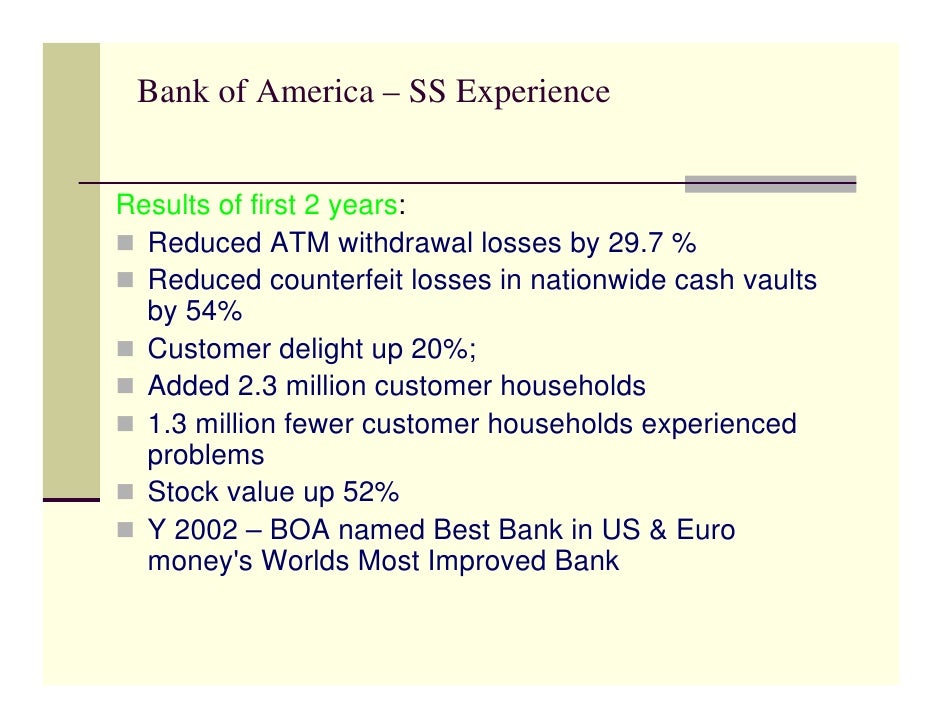 Bank of America – SS Experience

Results of first 2 years:

- Reduced ATM withdrawal losses by 29.7 %
- Reduced counterfeit losses in nationwide cash vaults by 54%
- Customer delight up 20%;
- Added 2.3 million customer households
- 1.3 million fewer customer households experienced problems
- Stock value up 52%
- Y 2002 – BOA named Best Bank in US & Euro money's Worlds Most Improved Bank